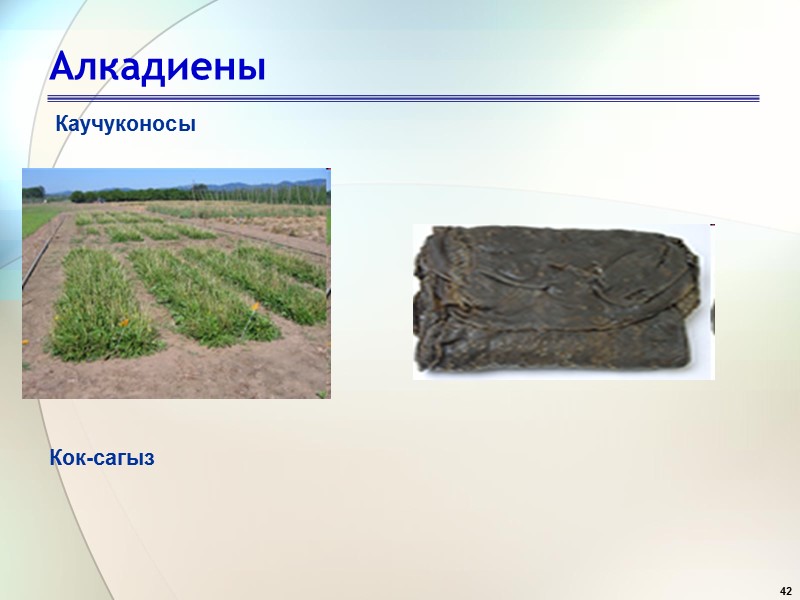 Алкадиены

Каучуконосы

Кок-сагыз

42